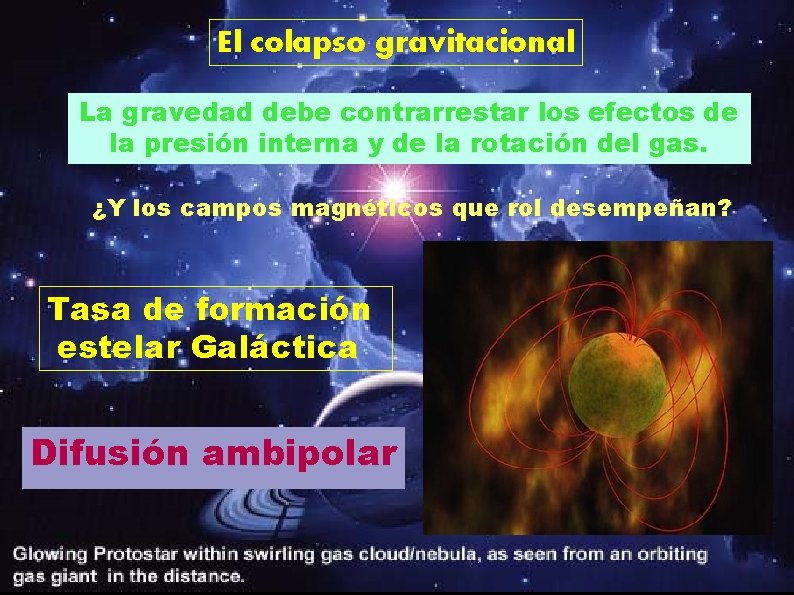 El colapso gravitacional

La gravedad debe contrarrestar los efectos de la presión interna y de la rotación del gas.

¿Y los campos magnéticos que rol desempeñan?

Tasa de formación estelar Galáctica

Difusión ambipolar

Glowing Protostar within swirling gas cloud/nebula, as seen from an orbiting gas giant in the distance.